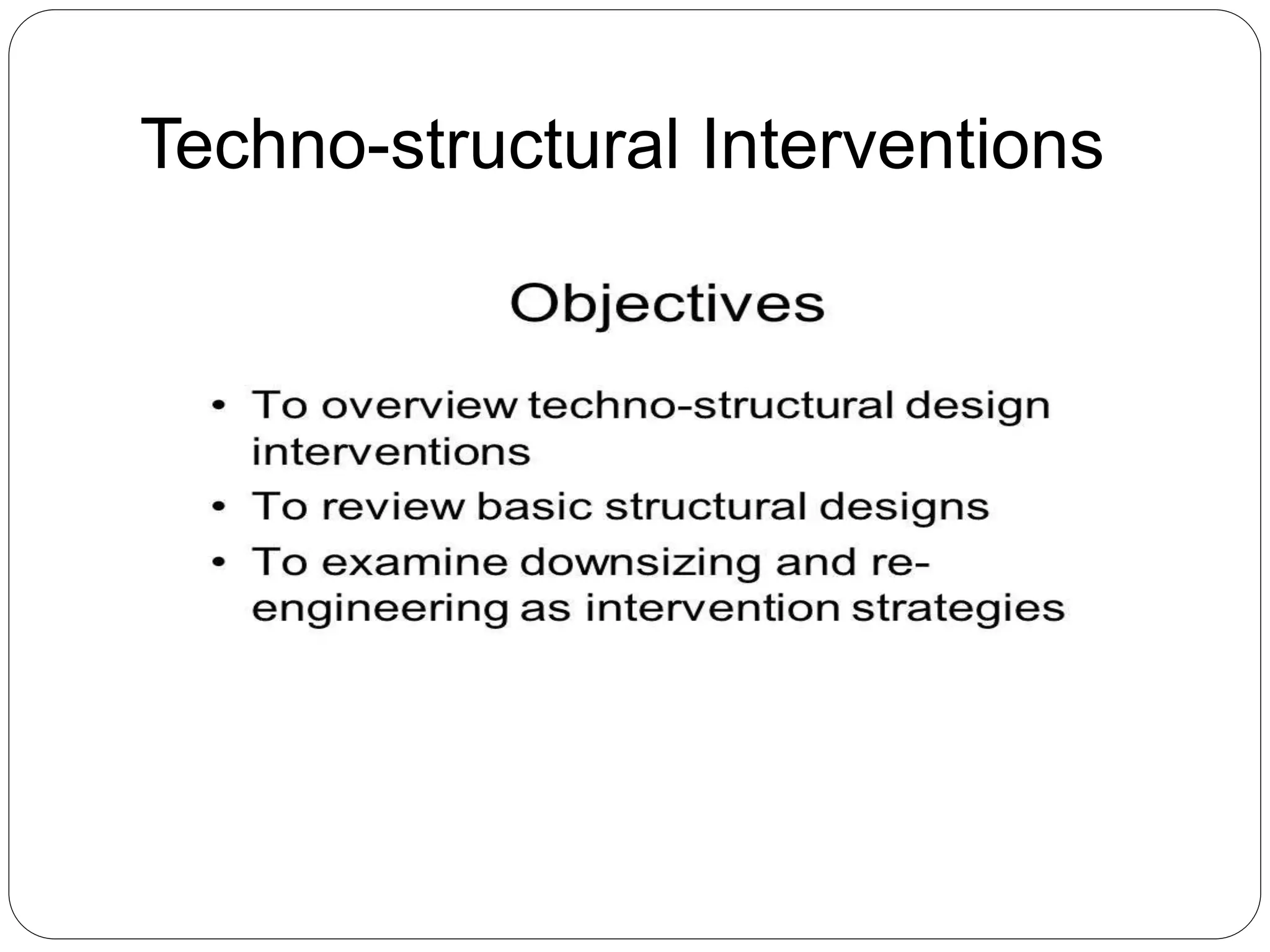 Techno-structural Interventions

Objectives

• To overview techno-structural design interventions
• To review basic structural designs
• To examine downsizing and re-engineering as intervention strategies